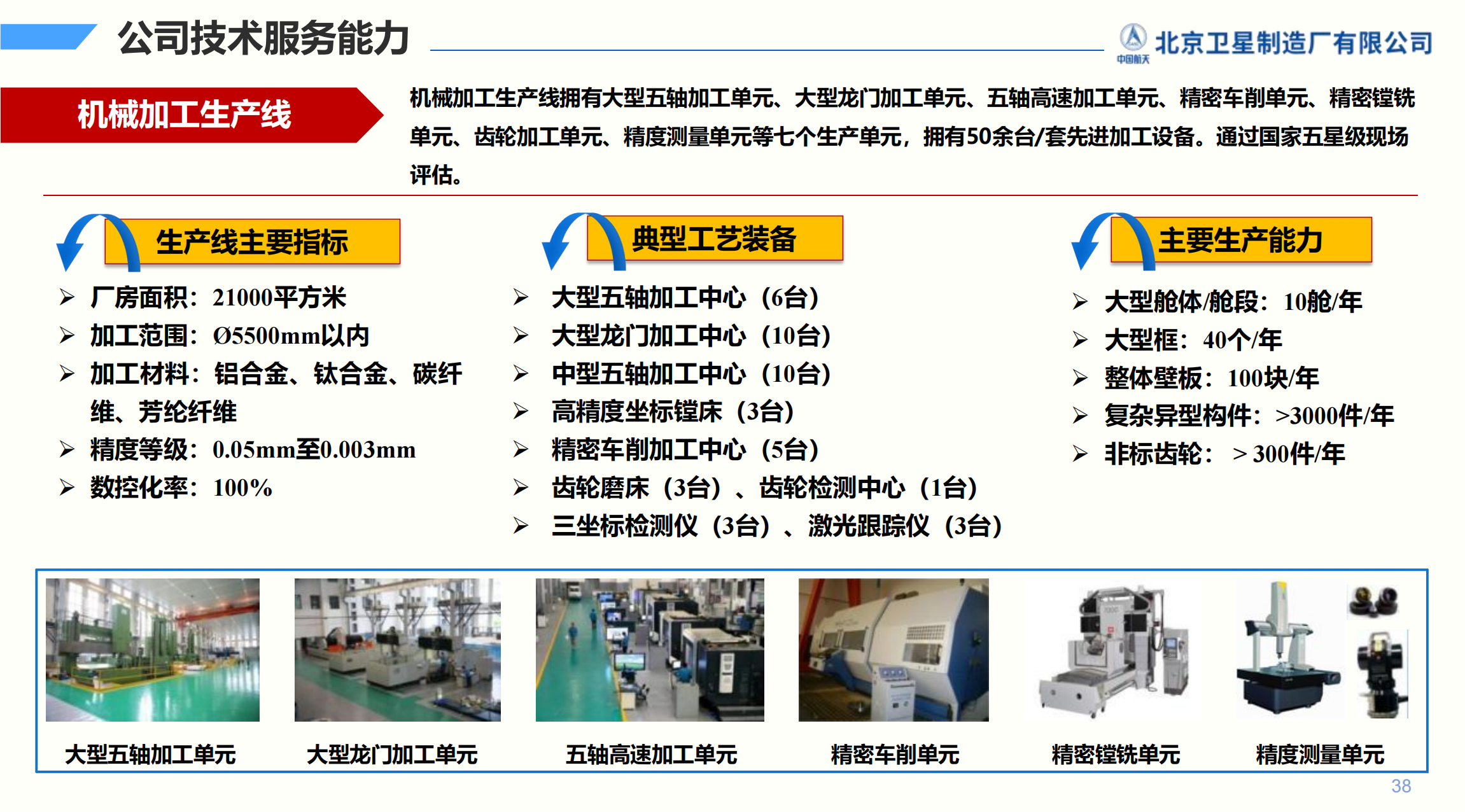 公司技术服务能力

中国航天 北京卫星制造厂有限公司

机械加工生产线

机械加工生产线拥有大型五轴加工单元、大型龙门加工单元、五轴高速加工单元、精密车削单元、精密镗铣单元、齿轮加工单元、精度测量单元等七个生产单元，拥有50余台/套先进加工设备。通过国家五星级现场评估。

生产线主要指标

➢ 厂房面积：21000平方米
➢ 加工范围：Ø5500mm以内
➢ 加工材料：铝合金、钛合金、碳纤维、芳纶纤维
➢ 精度等级：0.05mm至0.003mm
➢ 数控化率：100%

典型工艺装备

➢ 大型五轴加工中心（6台）
➢ 大型龙门加工中心（10台）
➢ 中型五轴加工中心（10台）
➢ 高精度坐标镗床（3台）
➢ 精密车削加工中心（5台）
➢ 齿轮磨床（3台）、齿轮检测中心（1台）
➢ 三坐标检测仪（3台）、激光跟踪仪（3台）

主要生产能力

➢ 大型舱体/舱段：10舱/年
➢ 大型框：40个/年
➢ 整体壁板：100块/年
➢ 复杂异型构件：>3000件/年
➢ 非标齿轮：＞300件/年

大型五轴加工单元
大型龙门加工单元
五轴高速加工单元
精密车削单元
精密镗铣单元
精度测量单元

38